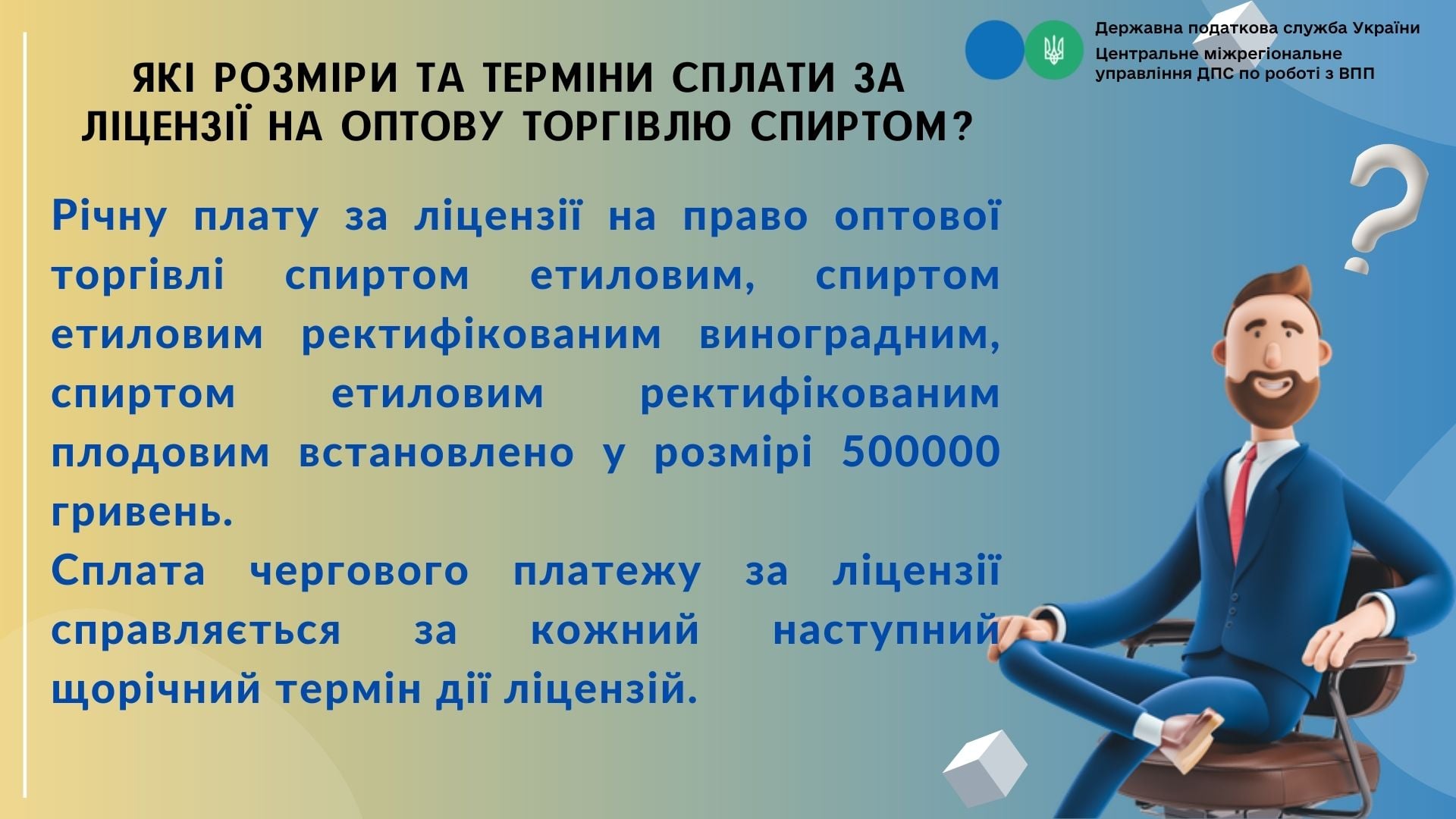 Державна податкова служба України
Центральне міжрегіональне управління ДПС по роботі з ВПП

ЯКІ РОЗМІРИ ТА ТЕРМІНИ СПЛАТИ ЗА ЛІЦЕНЗІЇ НА ОПТОВУ ТОРГІВЛЮ СПИРТОМ?

Річну плату за ліцензії на право оптової торгівлі спиртом етиловим, спиртом етиловим ректифікованим виноградним, спиртом етиловим ректифікованим плодовим встановлено у розмірі 500000 гривень.
Сплата чергового платежу за ліцензії справляється за кожний наступний щорічний термін дії ліцензій.